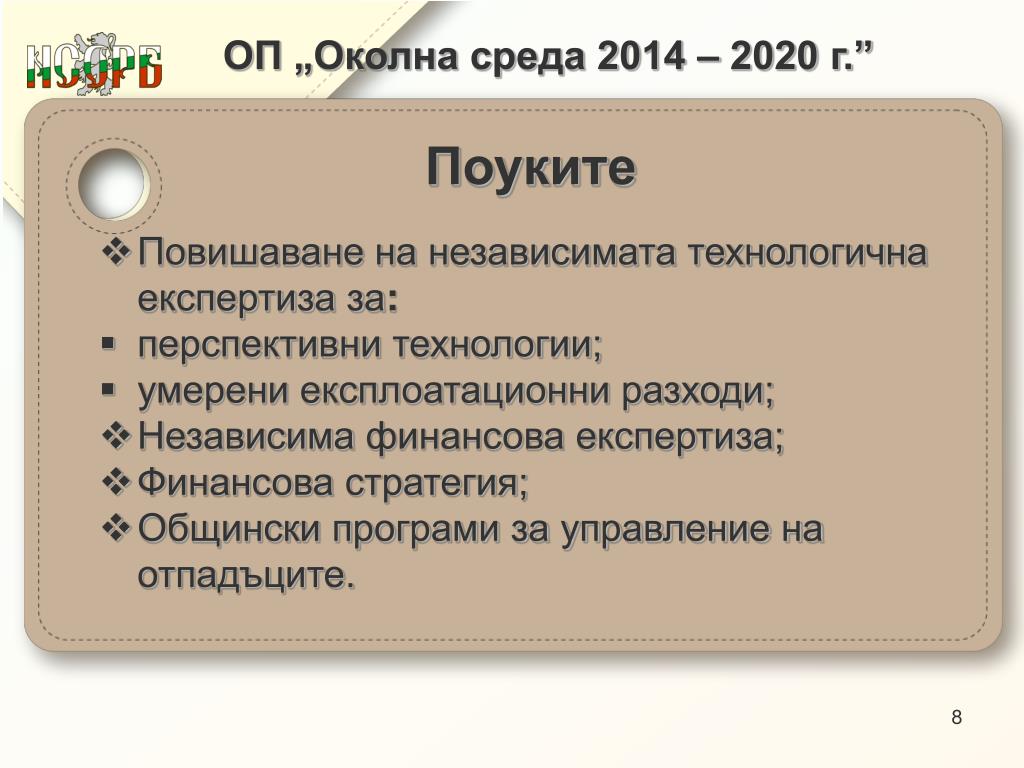 НСОРБ

ОП „Околна среда 2014 – 2020 г.”

Поуките

❖ Повишаване на независимата технологична експертиза за:
▪ перспективни технологии;
▪ умерени експлоатационни разходи;
❖ Независима финансова експертиза;
❖ Финансова стратегия;
❖ Общински програми за управление на отпадъците.

8